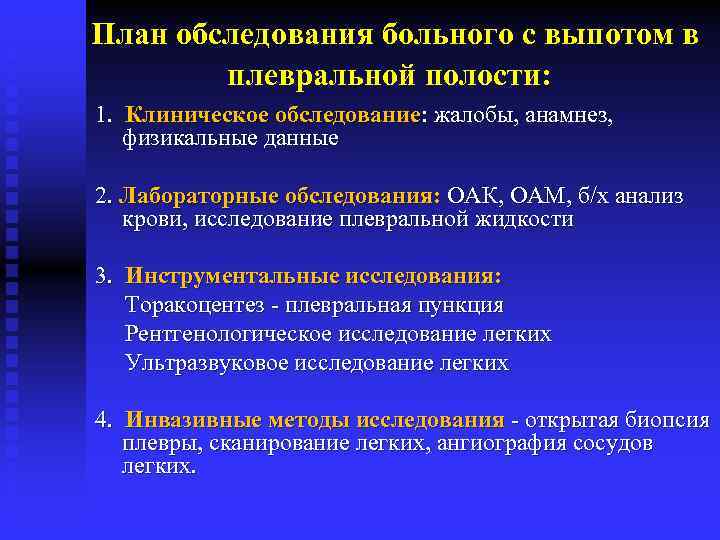 План обследования больного с выпотом в плевральной полости:

1. Клиническое обследование: жалобы, анамнез, физикальные данные

2. Лабораторные обследования: ОАК, ОАМ, б/х анализ крови, исследование плевральной жидкости

3. Инструментальные исследования:
Торакоцентез - плевральная пункция
Рентгенологическое исследование легких
Ультразвуковое исследование легких

4. Инвазивные методы исследования - открытая биопсия плевры, сканирование легких, ангиография сосудов легких.